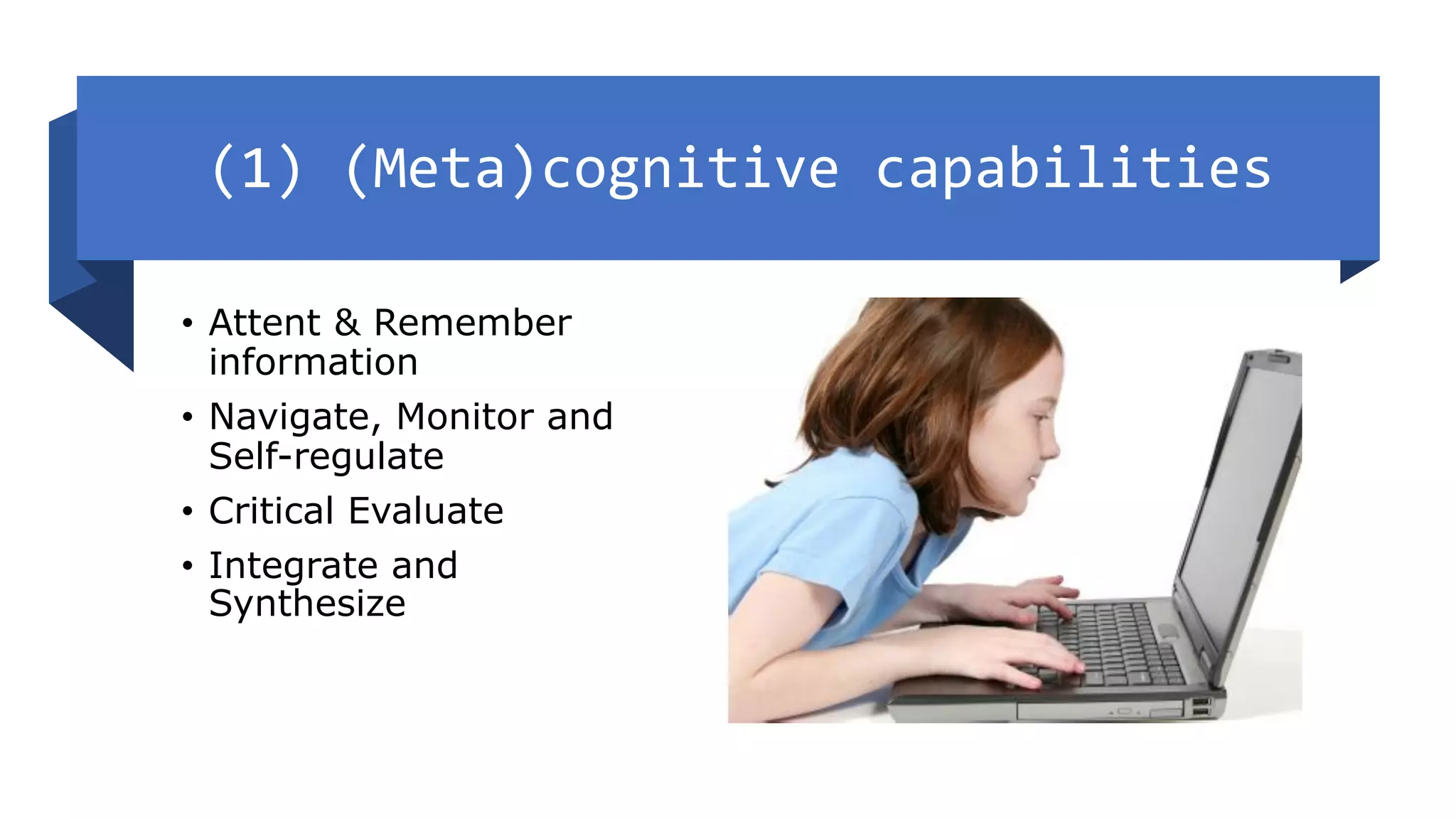 (1) (Meta)cognitive capabilities

• Attent & Remember information
• Navigate, Monitor and Self-regulate
• Critical Evaluate
• Integrate and Synthesize